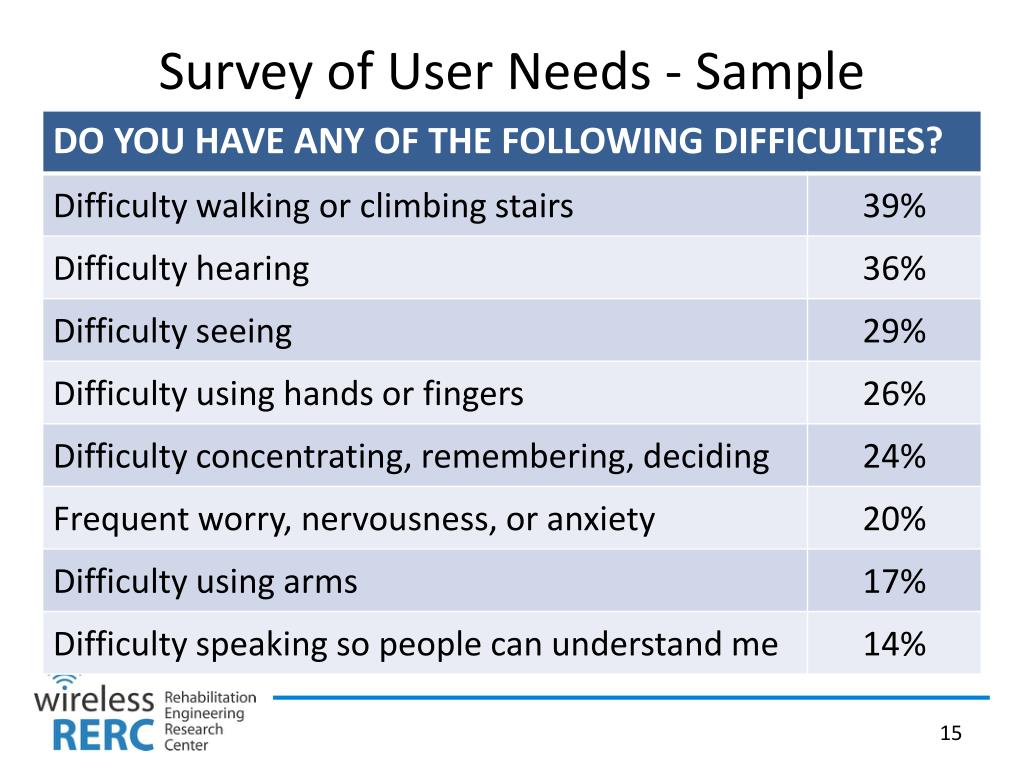 Survey of User Needs - Sample

| DO YOU HAVE ANY OF THE FOLLOWING DIFFICULTIES? | |
|---|---|
| Difficulty walking or climbing stairs | 39% |
| Difficulty hearing | 36% |
| Difficulty seeing | 29% |
| Difficulty using hands or fingers | 26% |
| Difficulty concentrating, remembering, deciding | 24% |
| Frequent worry, nervousness, or anxiety | 20% |
| Difficulty using arms | 17% |
| Difficulty speaking so people can understand me | 14% |

wireless RERC Rehabilitation Engineering Research Center

15